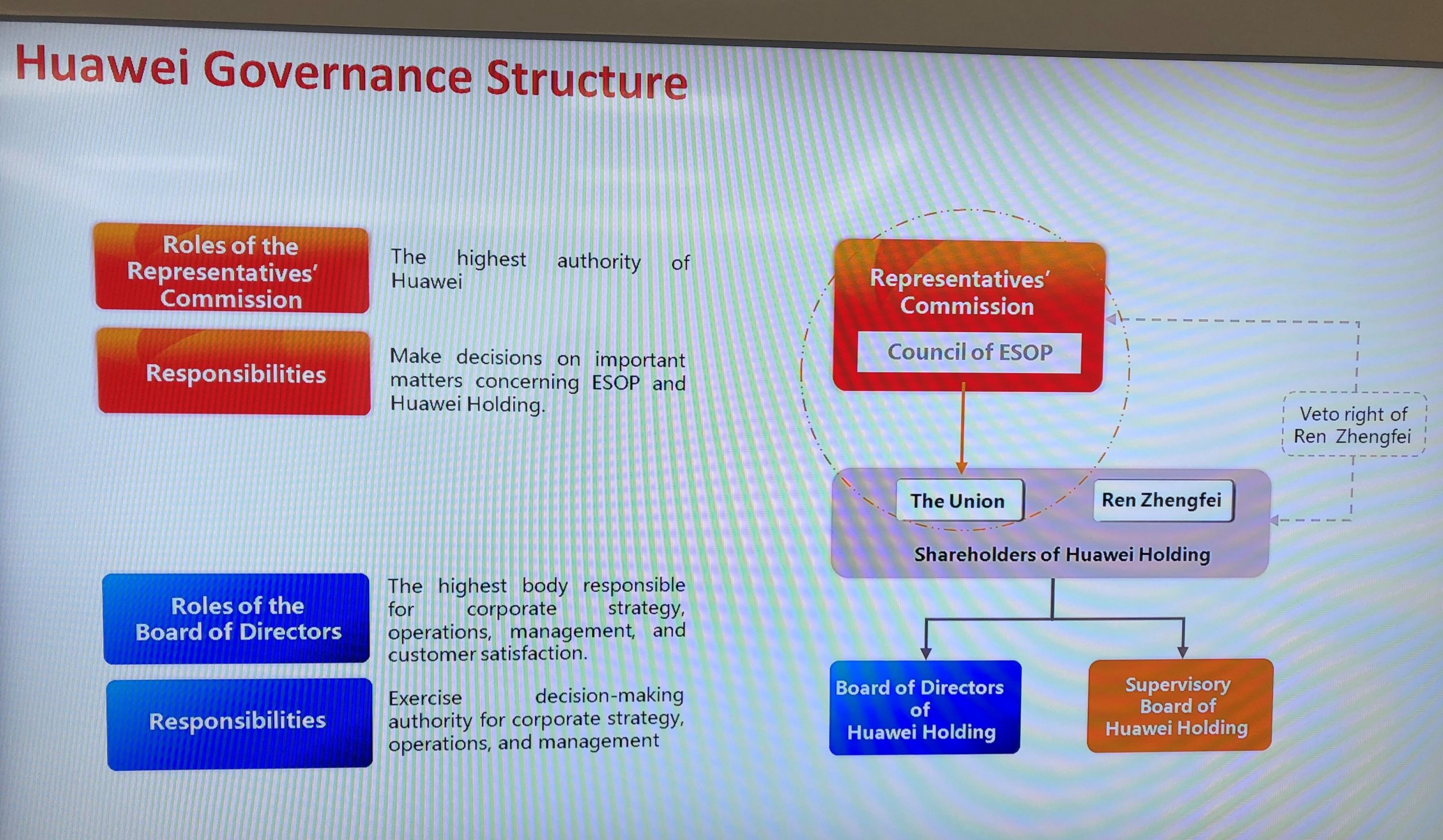 Huawei Governance Structure

Roles of the Representatives' Commission

The highest authority of Huawei

Responsibilities

Make decisions on important matters concerning ESOP and Huawei Holding.

Roles of the Board of Directors

The highest body responsible for corporate strategy, operations, management, and customer satisfaction.

Responsibilities

Exercise decision-making authority for corporate strategy, operations, and management

Representatives' Commission

Council of ESOP

Veto right of Ren Zhengfei

The Union

Ren Zhengfei

Shareholders of Huawei Holding

Board of Directors of Huawei Holding

Supervisory Board of Huawei Holding